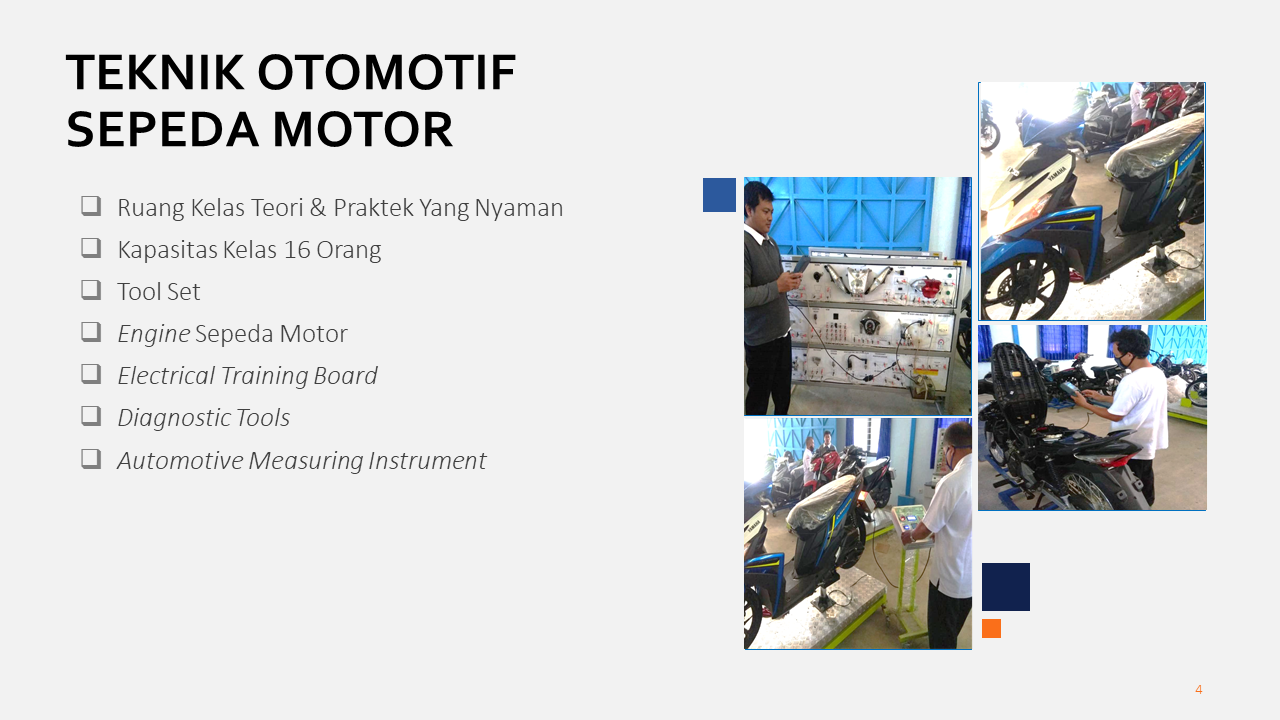 TEKNIK OTOMOTIF SEPEDA MOTOR

❑ Ruang Kelas Teori & Praktek Yang Nyaman
❑ Kapasitas Kelas 16 Orang
❑ Tool Set
❑ Engine Sepeda Motor
❑ Electrical Training Board
❑ Diagnostic Tools
❑ Automotive Measuring Instrument

YAMAHA

4